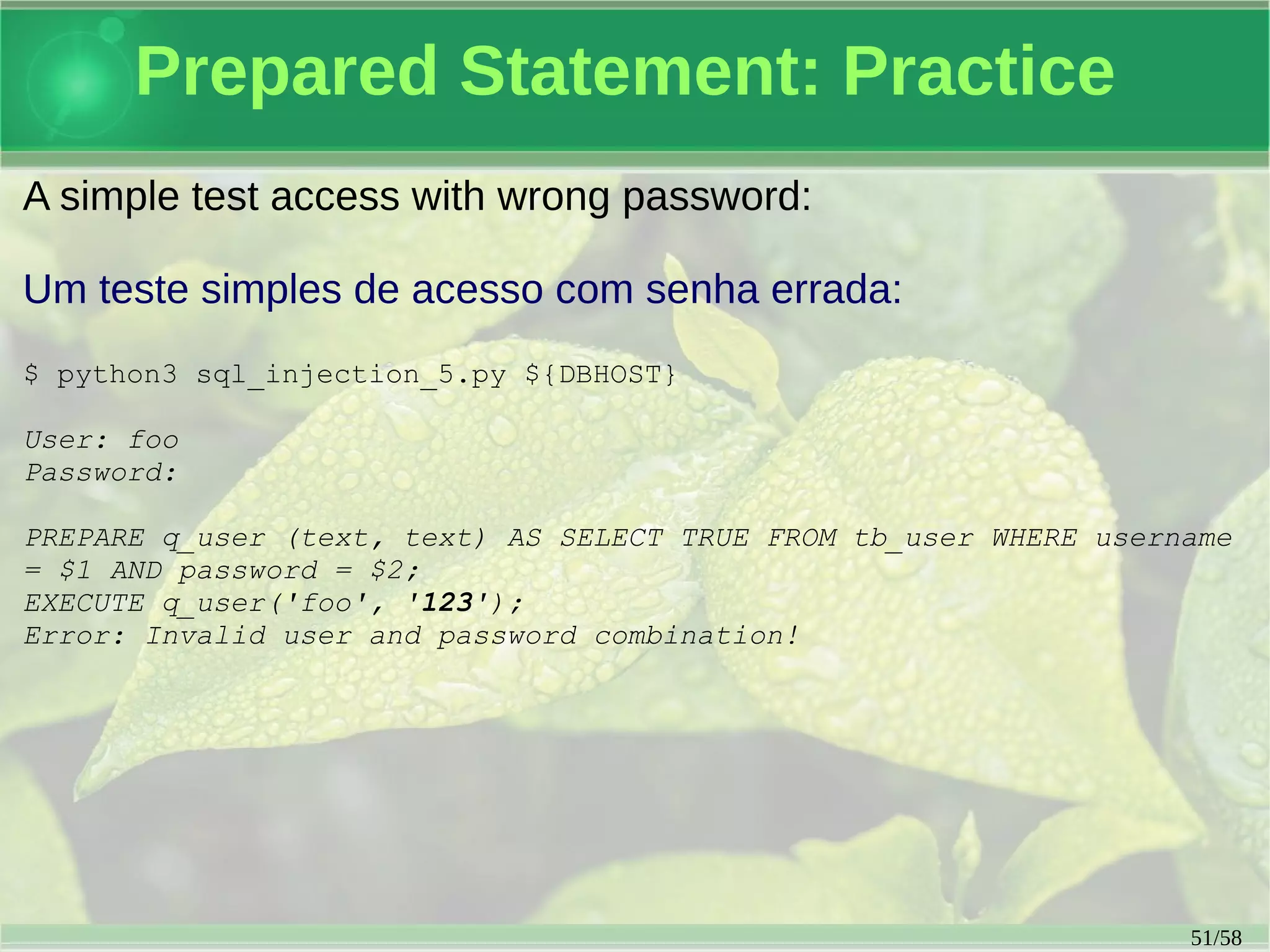 Prepared Statement: Practice

A simple test access with wrong password:

Um teste simples de acesso com senha errada:

$ python3 sql_injection_5.py ${DBHOST}

User: foo
Password:

PREPARE q_user (text, text) AS SELECT TRUE FROM tb_user WHERE username = $1 AND password = $2;
EXECUTE q_user('foo', '123');
Error: Invalid user and password combination!

51/58